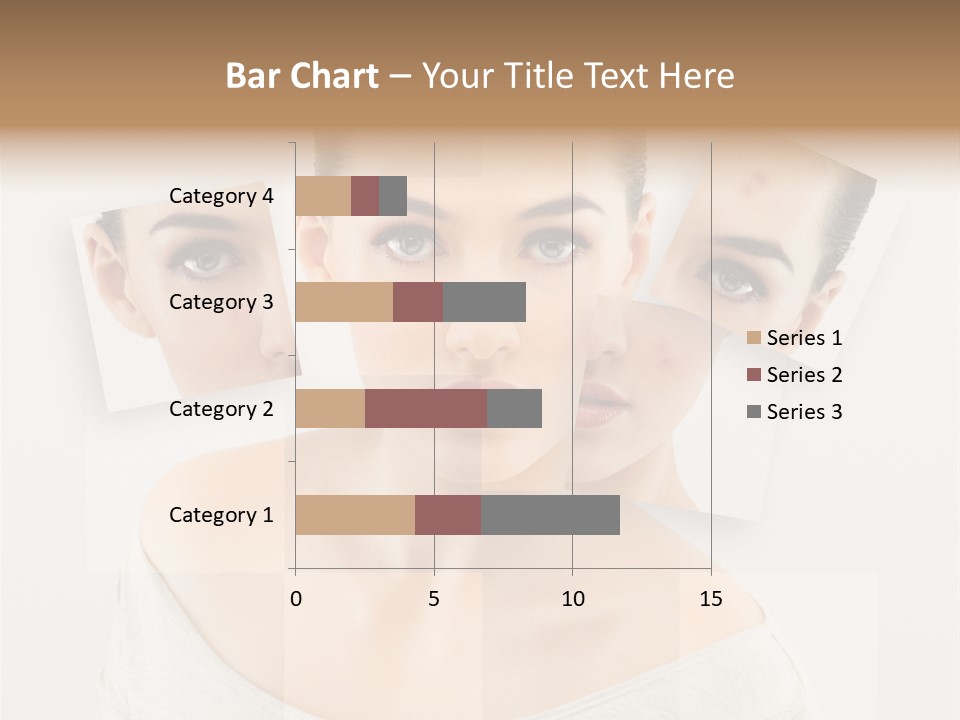 Bar Chart – Your Title Text Here

Category 4
Category 3
Category 2
Category 1

0
5
10
15

Series 1
Series 2
Series 3